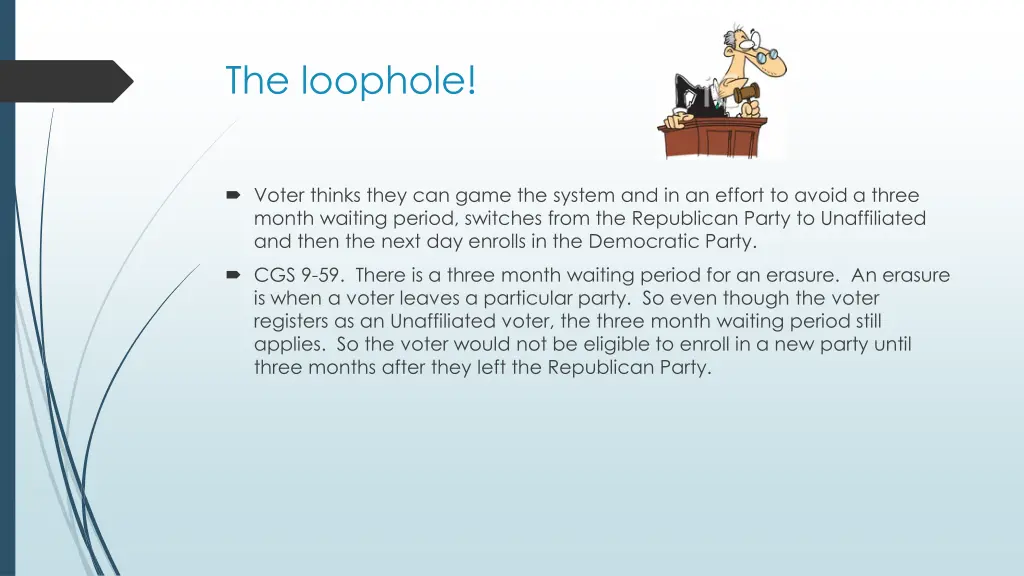 The loophole!

Voter thinks they can game the system and in an effort to avoid a three month waiting period, switches from the Republican Party to Unaffiliated and then the next day enrolls in the Democratic Party.

CGS 9-59. There is a three month waiting period for an erasure. An erasure is when a voter leaves a particular party. So even though the voter registers as an Unaffiliated voter, the three month waiting period still applies. So the voter would not be eligible to enroll in a new party until three months after they left the Republican Party.